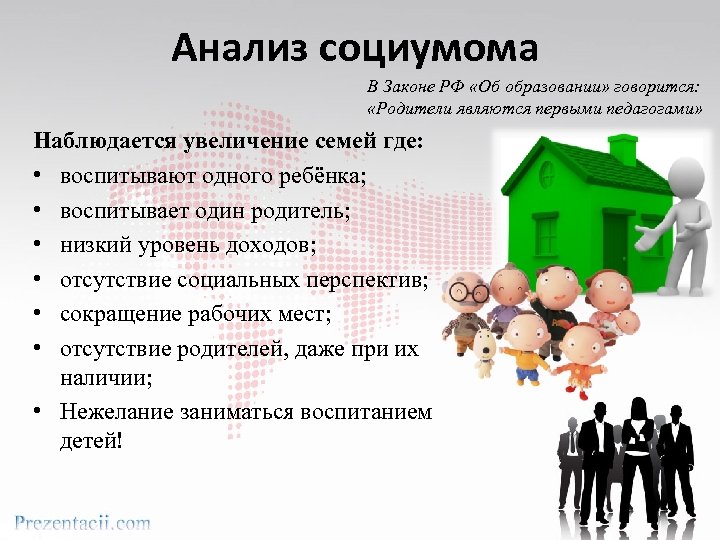 Анализ социумома

В Законе РФ «Об образовании» говорится: «Родители являются первыми педагогами»

Наблюдается увеличение семей где:

• воспитывают одного ребёнка;
• воспитывает один родитель;
• низкий уровень доходов;
• отсутствие социальных перспектив;
• сокращение рабочих мест;
• отсутствие родителей, даже при их наличии;
• Нежелание заниматься воспитанием детей!

Prezentacii.com